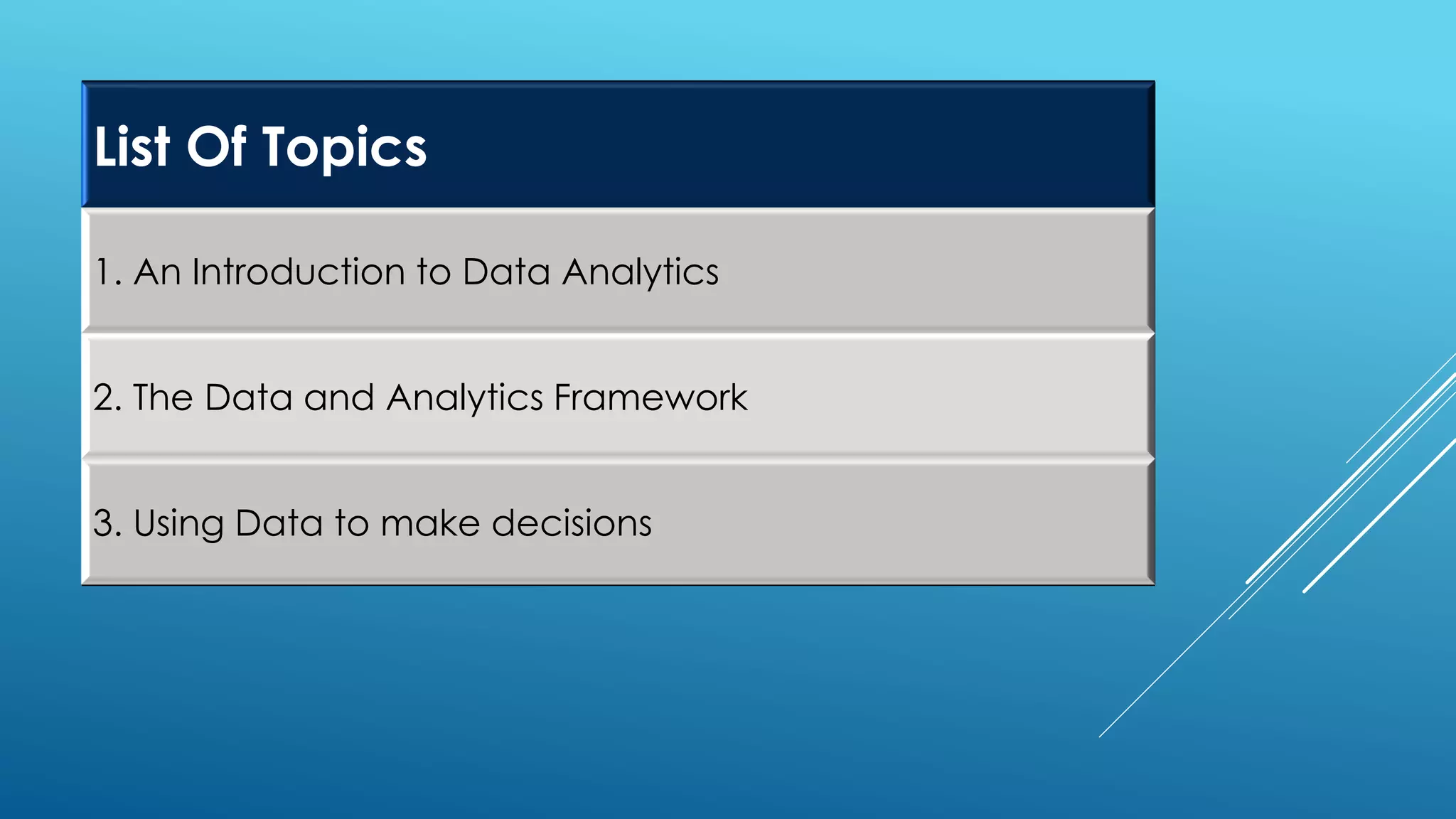 | List Of Topics |
|---|
| 1. An Introduction to Data Analytics |
| 2. The Data and Analytics Framework |
| 3. Using Data to make decisions |